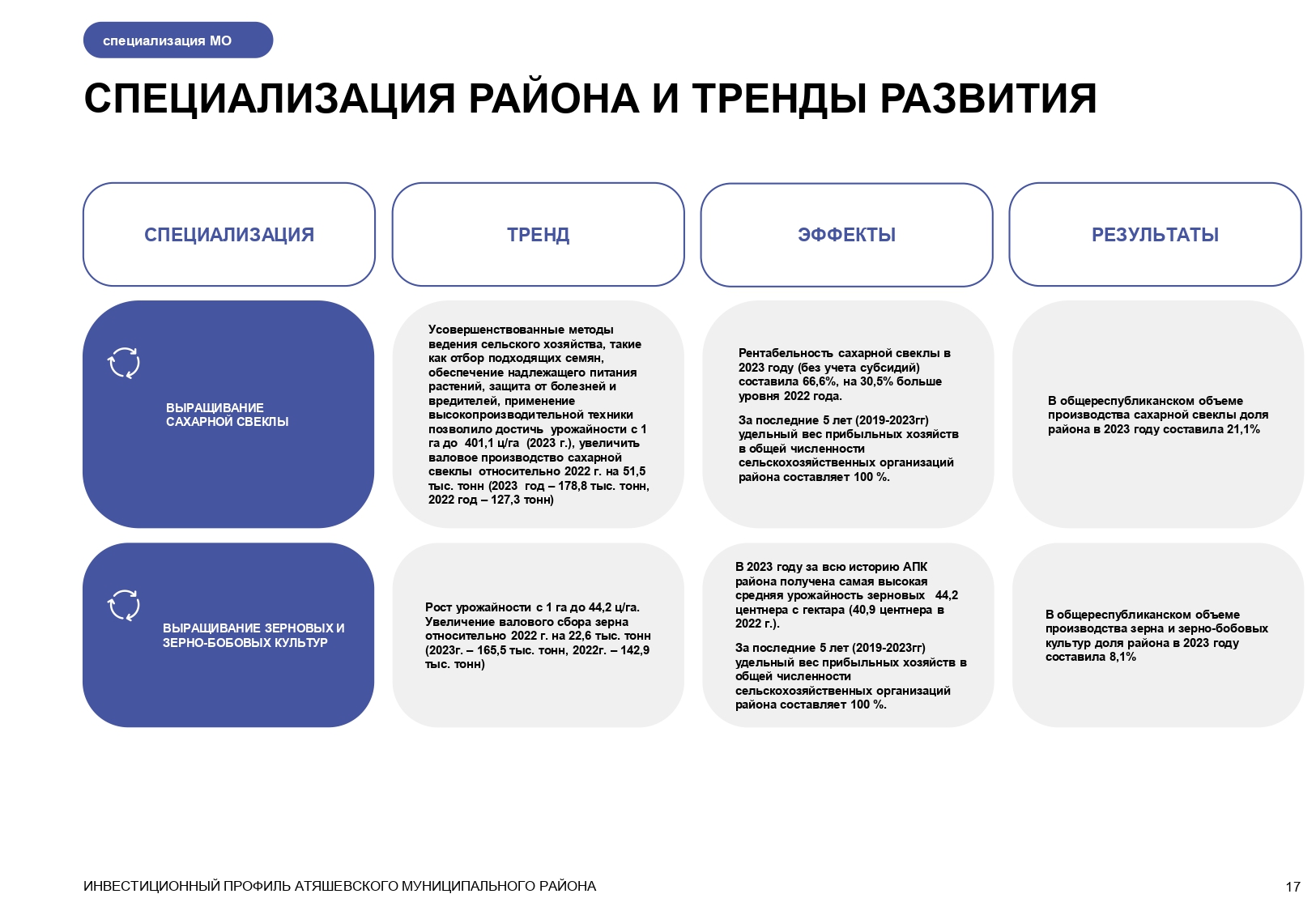 специализация МО

СПЕЦИАЛИЗАЦИЯ РАЙОНА И ТРЕНДЫ РАЗВИТИЯ

| СПЕЦИАЛИЗАЦИЯ | ТРЕНД | ЭФФЕКТЫ | РЕЗУЛЬТАТЫ |
|---|---|---|---|
| ВЫРАЩИВАНИЕ САХАРНОЙ СВЕКЛЫ | Усовершенствованные методы ведения сельского хозяйства, такие как отбор подходящих семян, обеспечение надлежащего питания растений, защита от болезней и вредителей, применение высокопроизводительной техники позволило достичь урожайности с 1 га до 401,1 ц/га (2023 г.), увеличить валовое производство сахарной свеклы относительно 2022 г. на 51,5 тыс. тонн (2023 год – 178,8 тыс. тонн, 2022 год – 127,3 тонн) | Рентабельность сахарной свеклы в 2023 году (без учета субсидий) составила 66,6%, на 30,5% больше уровня 2022 года. За последние 5 лет (2019-2023гг) удельный вес прибыльных хозяйств в общей численности сельскохозяйственных организаций района составляет 100 %. | В общереспубликанском объеме производства сахарной свеклы доля района в 2023 году составила 21,1% |
| ВЫРАЩИВАНИЕ ЗЕРНОВЫХ И ЗЕРНО-БОБОВЫХ КУЛЬТУР | Рост урожайности с 1 га до 44,2 ц/га. Увеличение валового сбора зерна относительно 2022 г. на 22,6 тыс. тонн (2023г. – 165,5 тыс. тонн, 2022г. – 142,9 тыс. тонн) | В 2023 году за всю историю АПК района получена самая высокая средняя урожайность зерновых 44,2 центнера с гектара (40,9 центнера в 2022 г.). За последние 5 лет (2019-2023гг) удельный вес прибыльных хозяйств в общей численности сельскохозяйственных организаций района составляет 100 %. | В общереспубликанском объеме производства зерна и зерно-бобовых культур доля района в 2023 году составила 8,1% |

ИНВЕСТИЦИОННЫЙ ПРОФИЛЬ АТЯШЕВСКОГО МУНИЦИПАЛЬНОГО РАЙОНА

17